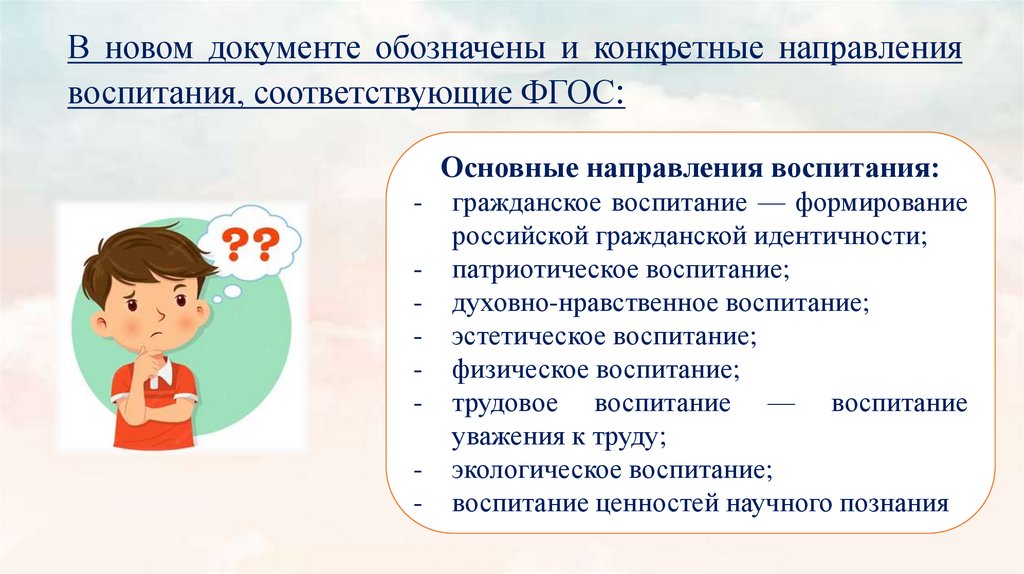 В новом документе обозначены и конкретные направления воспитания, соответствующие ФГОС:

??

Основные направления воспитания:
- гражданское воспитание — формирование российской гражданской идентичности;
- патриотическое воспитание;
- духовно-нравственное воспитание;
- эстетическое воспитание;
- физическое воспитание;
- трудовое воспитание — воспитание уважения к труду;
- экологическое воспитание;
- воспитание ценностей научного познания